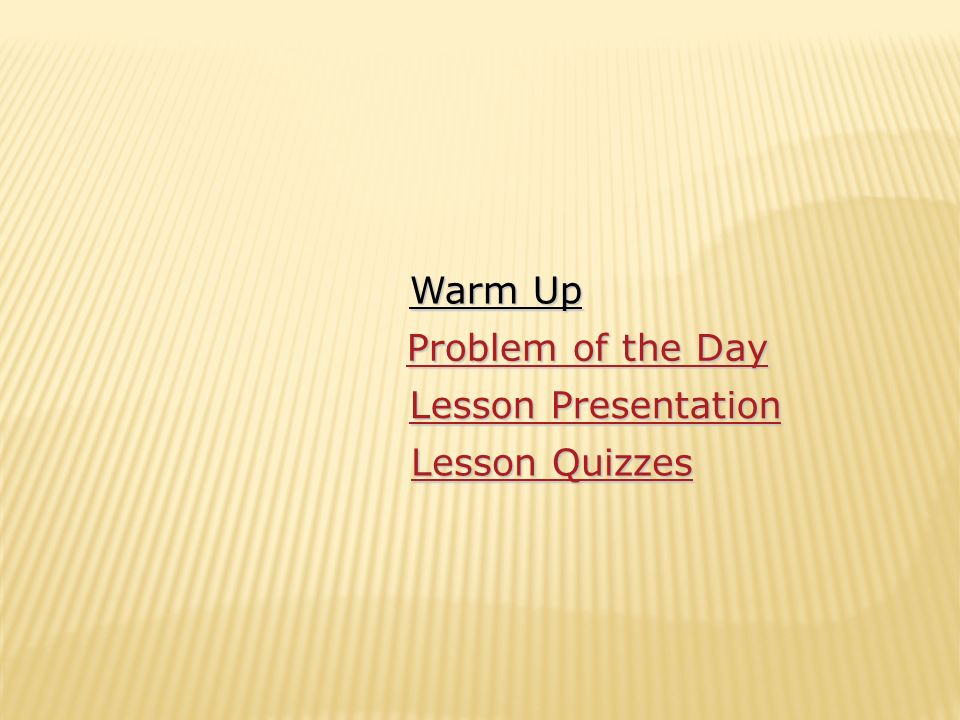 Warm Up
Problem of the Day
Lesson Presentation
Lesson Quizzes